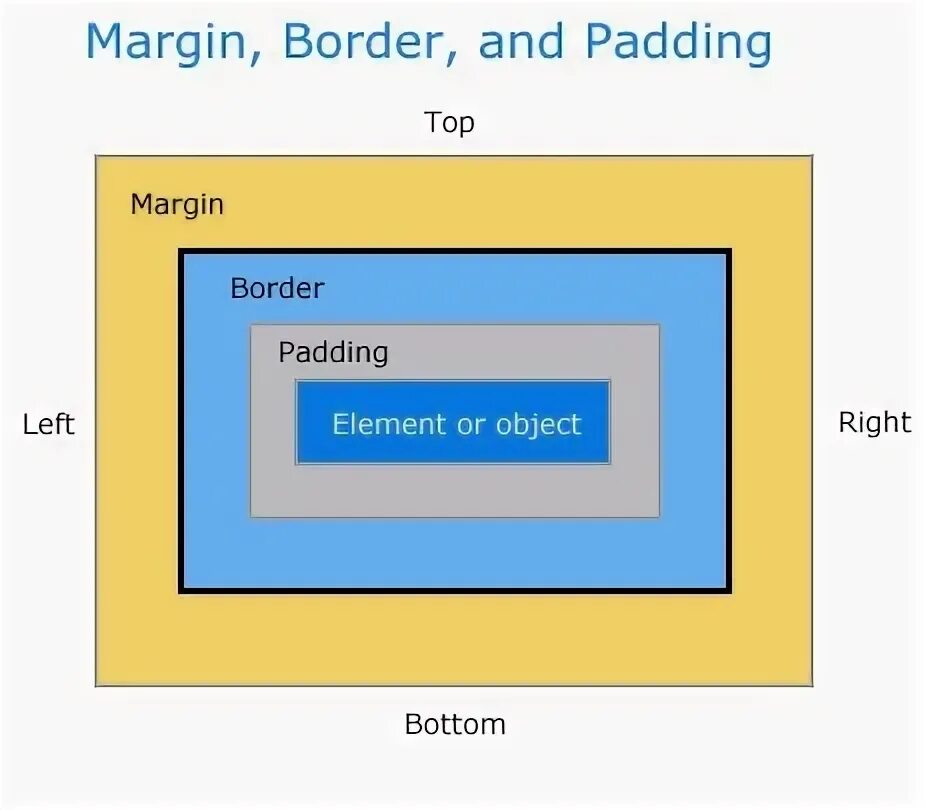 Margin, Border, and Padding

Top

Margin

Border

Padding

Left

Element or object

Right

Bottom